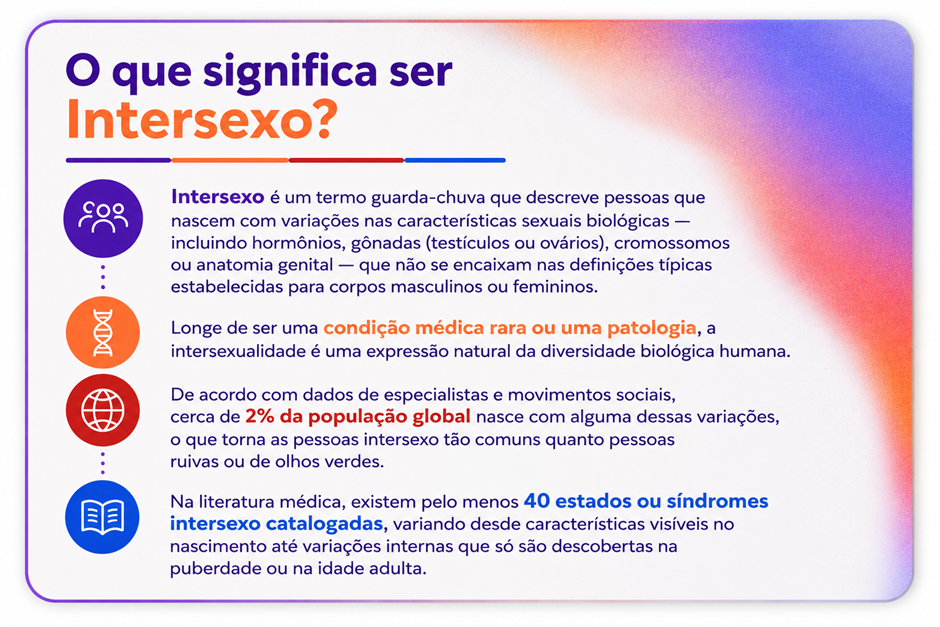 O que significa ser
Intersexo?

Intersexo é um termo guarda-chuva que descreve pessoas que nascem com variações nas características sexuais biológicas — incluindo hormônios, gônadas (testículos ou ovários), cromossomos ou anatomia genital — que não se encaixam nas definições típicas estabelecidas para corpos masculinos ou femininos.

Longe de ser uma condição médica rara ou uma patologia, a intersexualidade é uma expressão natural da diversidade biológica humana.

De acordo com dados de especialistas e movimentos sociais, cerca de 2% da população global nasce com alguma dessas variações, o que torna as pessoas intersexo tão comuns quanto pessoas ruivas ou de olhos verdes.

Na literatura médica, existem pelo menos 40 estados ou síndromes intersexo catalogadas, variando desde características visíveis no nascimento até variações internas que só são descobertas na puberdade ou na idade adulta.